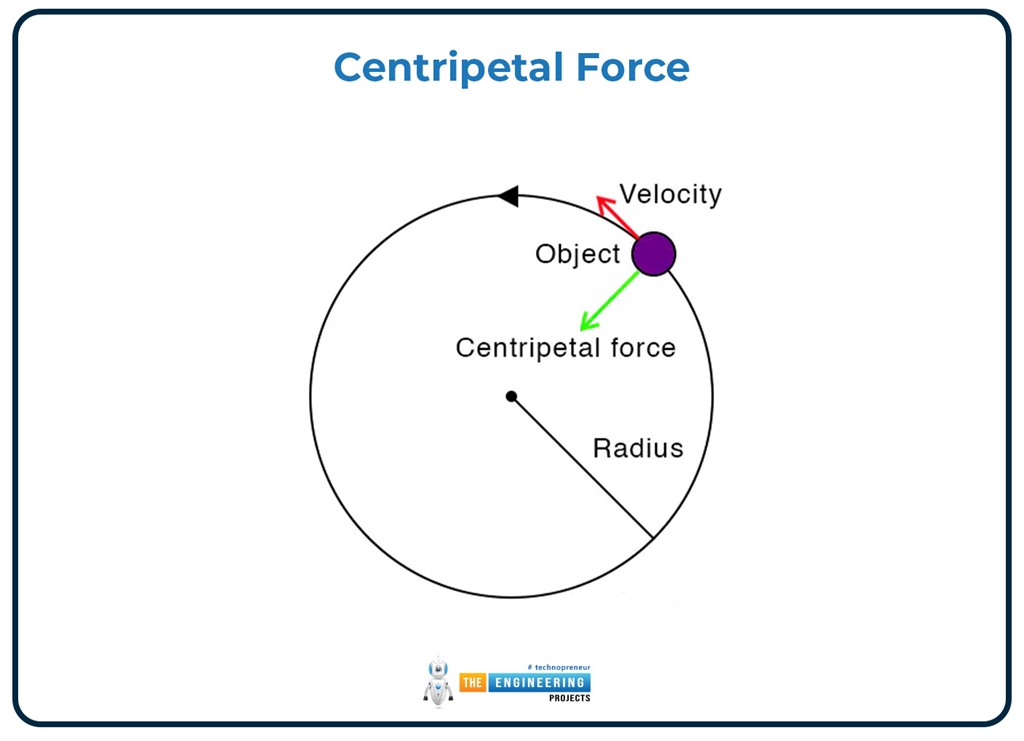 Centripetal Force

Velocity

Object

Centripetal force

Radius

# technopreneur
THE ENGINEERING
PROJECTS